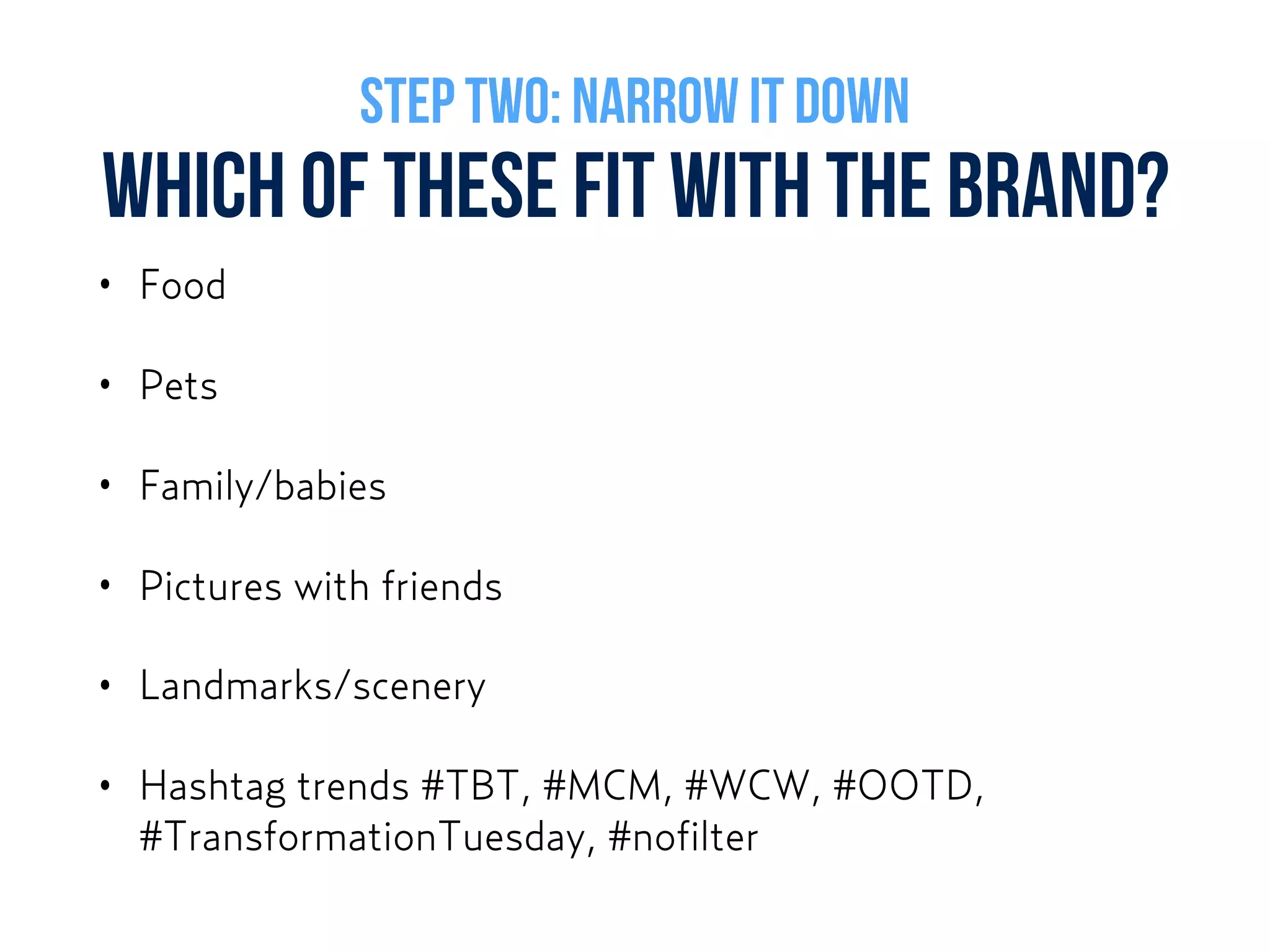 STEP TWO: NARROW IT DOWN

WHICH OF THESE FIT WITH THE BRAND?

• Food

• Pets

• Family/babies

• Pictures with friends

• Landmarks/scenery

• Hashtag trends #TBT, #MCM, #WCW, #OOTD, #TransformationTuesday, #nofilter